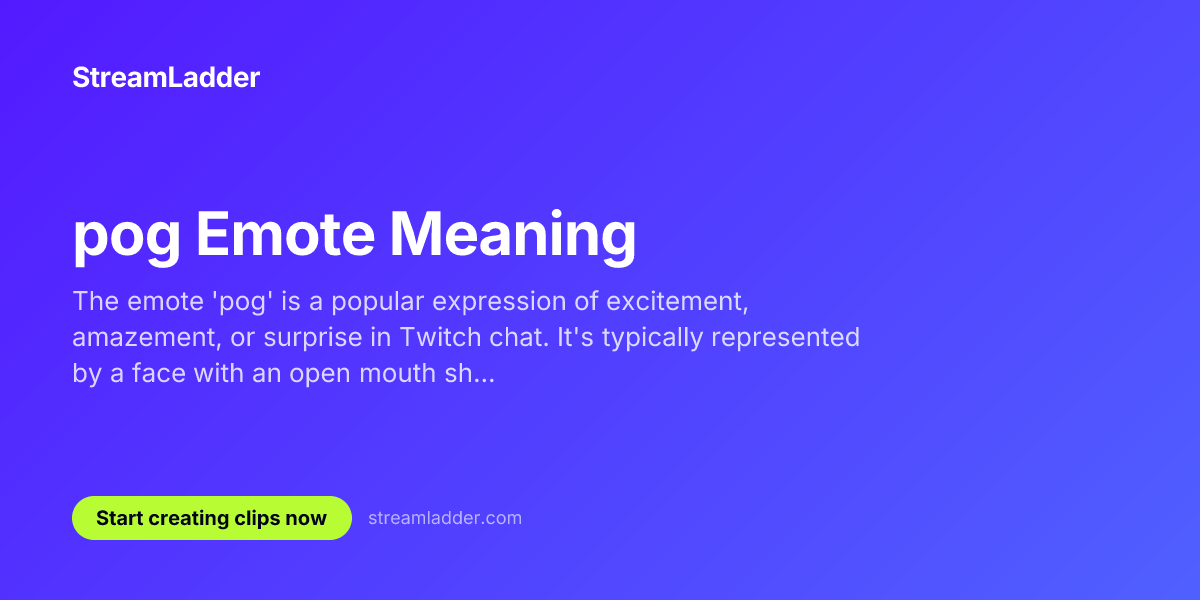 StreamLadder

pog Emote Meaning

The emote 'pog' is a popular expression of excitement, amazement, or surprise in Twitch chat. It's typically represented by a face with an open mouth sh...

Start creating clips now

streamladder.com